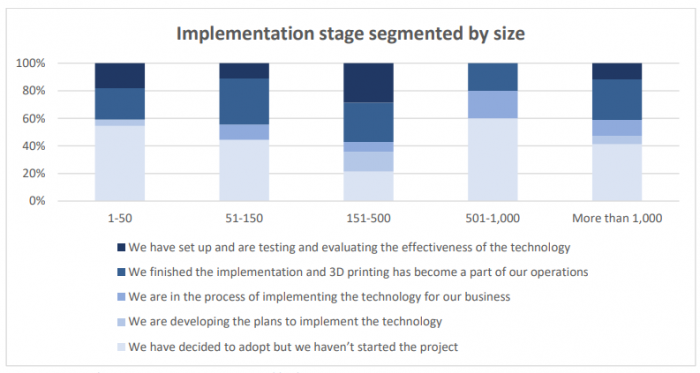 Implementation stage segmented by size

100%
80%
60%
40%
20%
0%

1-50
51-150
151-500
501-1,000
More than 1,000

We have set up and are testing and evaluating the effectiveness of the technology
We finished the implementation and 3D printing has become a part of our operations
We are in the process of implementing the technology for our business
We are developing the plans to implement the technology
We have decided to adopt but we haven't started the project